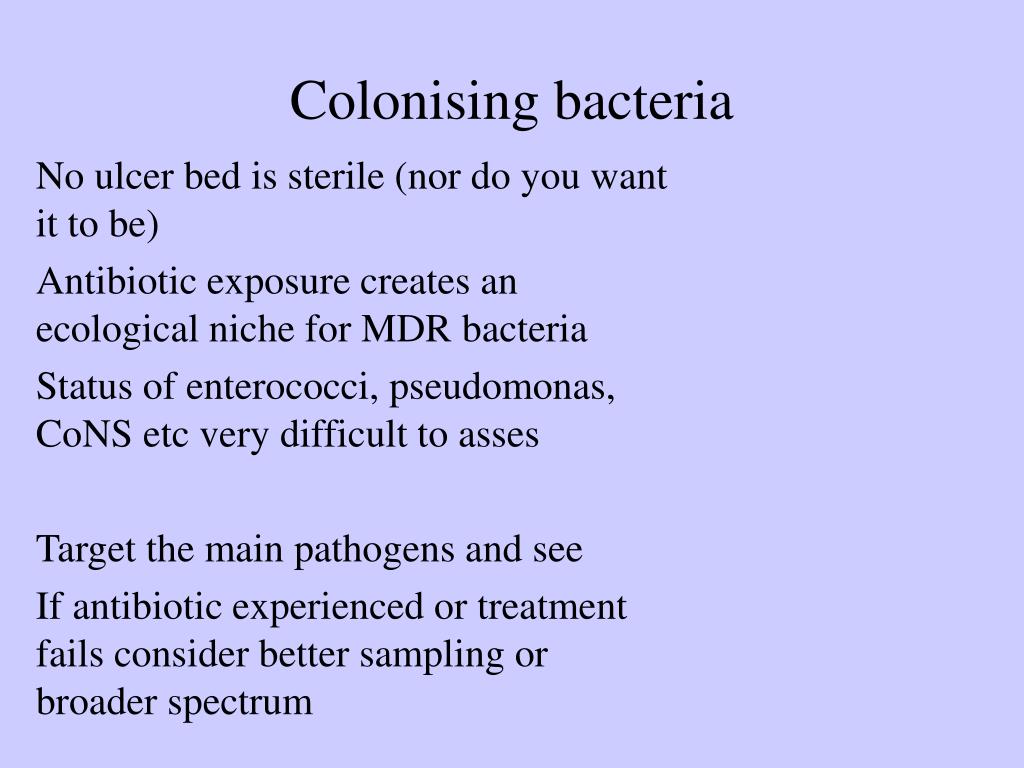 Colonising bacteria

No ulcer bed is sterile (nor do you want it to be)

Antibiotic exposure creates an ecological niche for MDR bacteria

Status of enterococci, pseudomonas, CoNS etc very difficult to asses

Target the main pathogens and see

If antibiotic experienced or treatment fails consider better sampling or broader spectrum